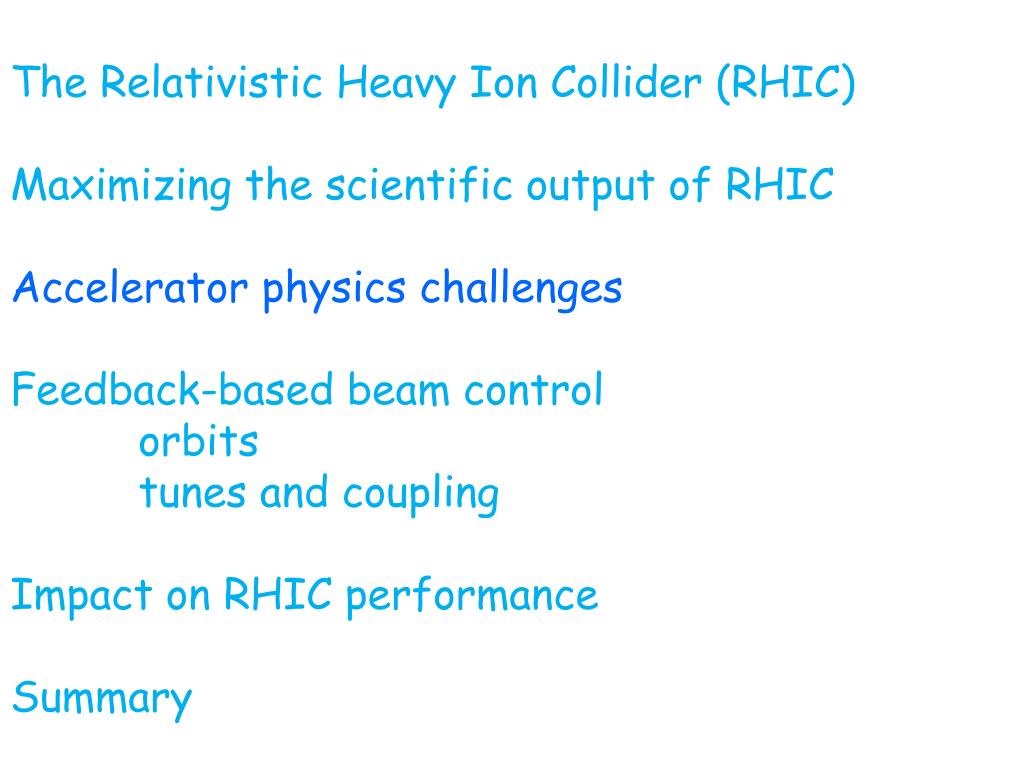 The Relativistic Heavy Ion Collider (RHIC)

Maximizing the scientific output of RHIC

Accelerator physics challenges

Feedback-based beam control
orbits
tunes and coupling

Impact on RHIC performance

Summary